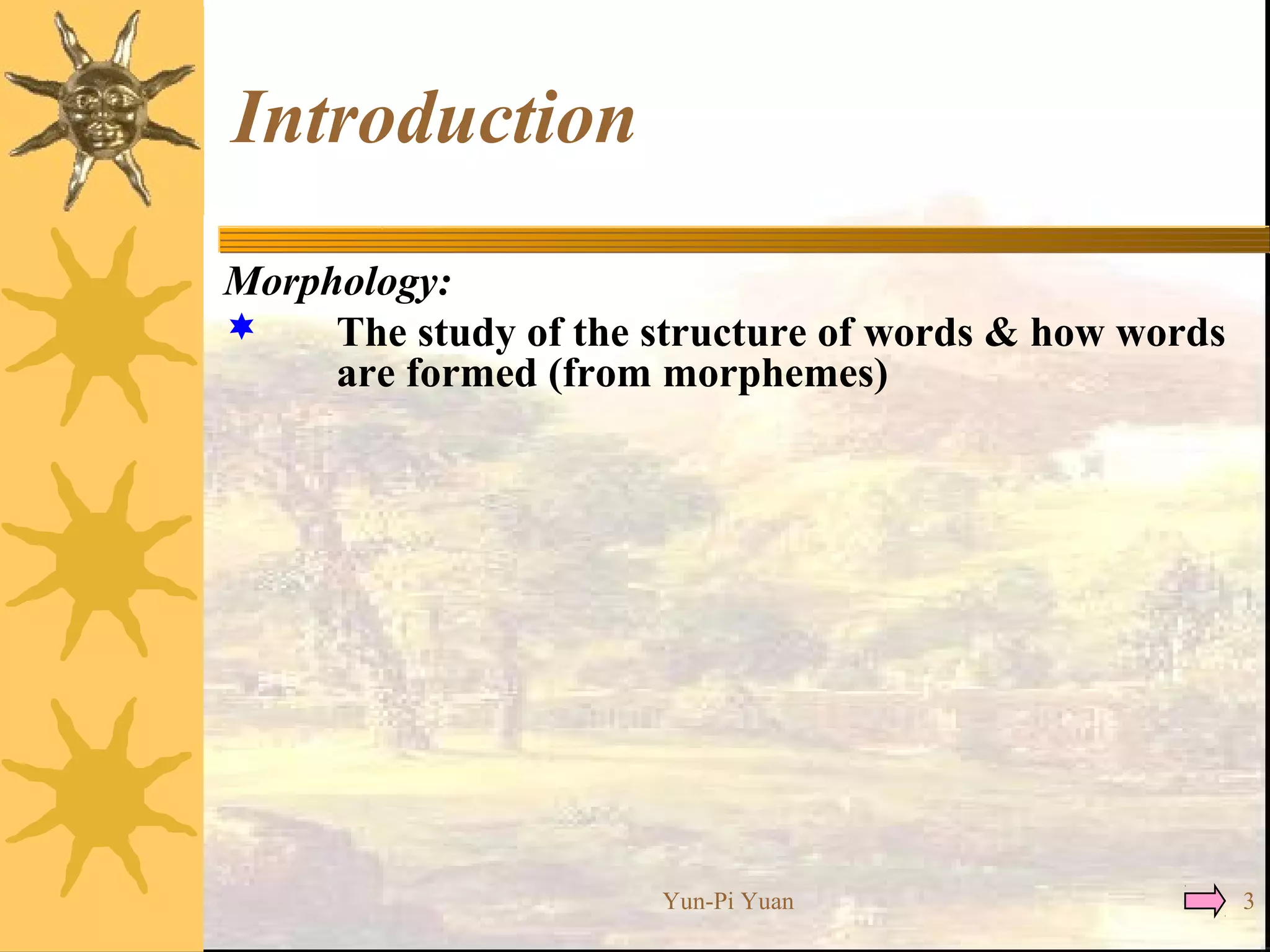 Introduction

Morphology:

The study of the structure of words & how words are formed (from morphemes)

Yun-Pi Yuan

3